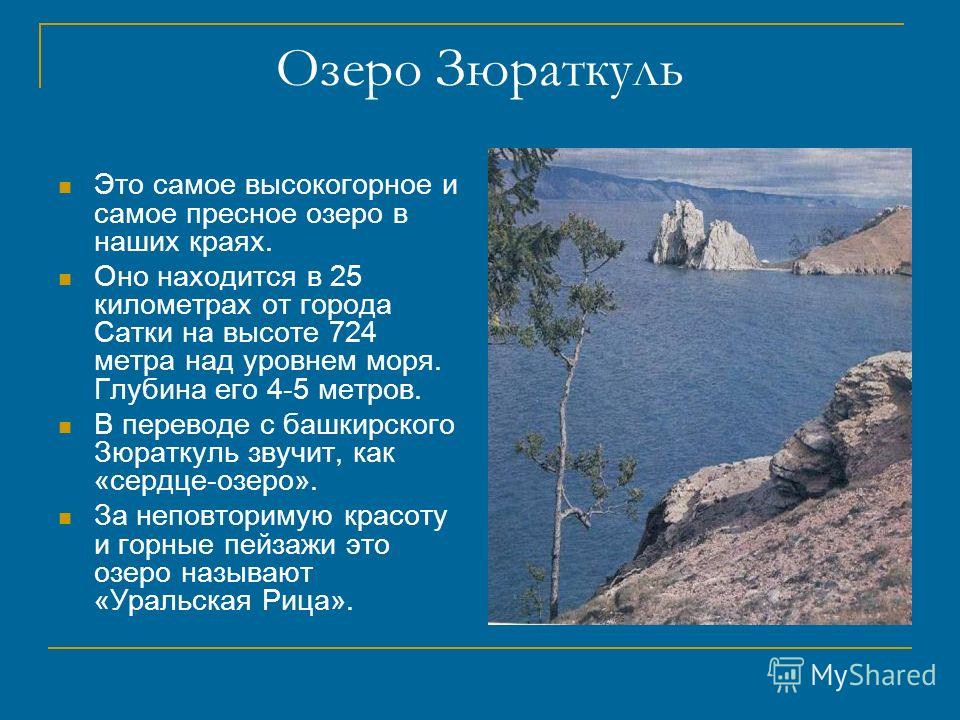 Озеро Зюраткуль

Это самое высокогорное и самое пресное озеро в наших краях.

Оно находится в 25 километрах от города Сатки на высоте 724 метра над уровнем моря. Глубина его 4-5 метров.

В переводе с башкирского Зюраткуль звучит, как «сердце-озеро».

За неповторимую красоту и горные пейзажи это озеро называют «Уральская Рица».

MyShared